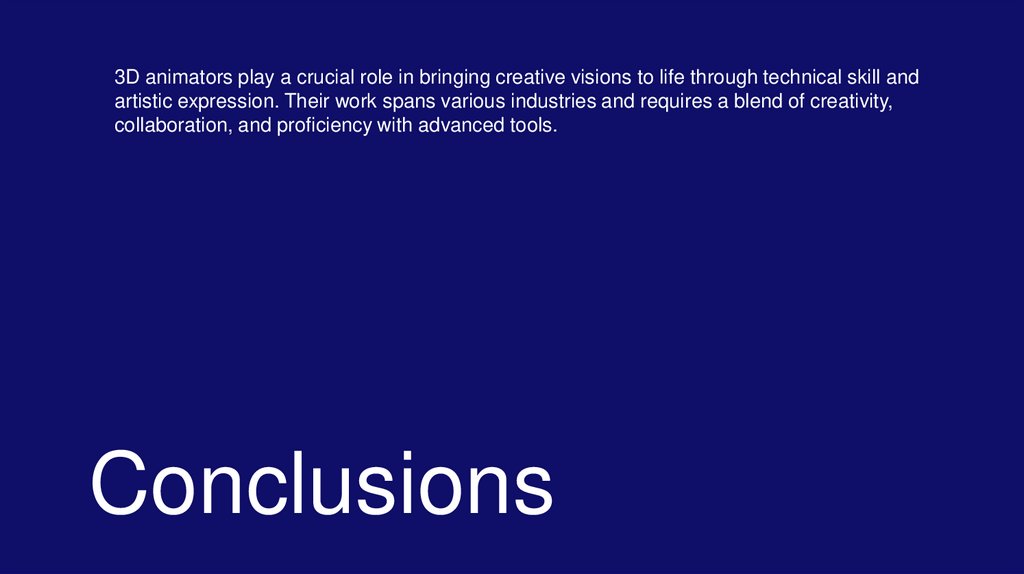 3D animators play a crucial role in bringing creative visions to life through technical skill and artistic expression. Their work spans various industries and requires a blend of creativity, collaboration, and proficiency with advanced tools.

Conclusions